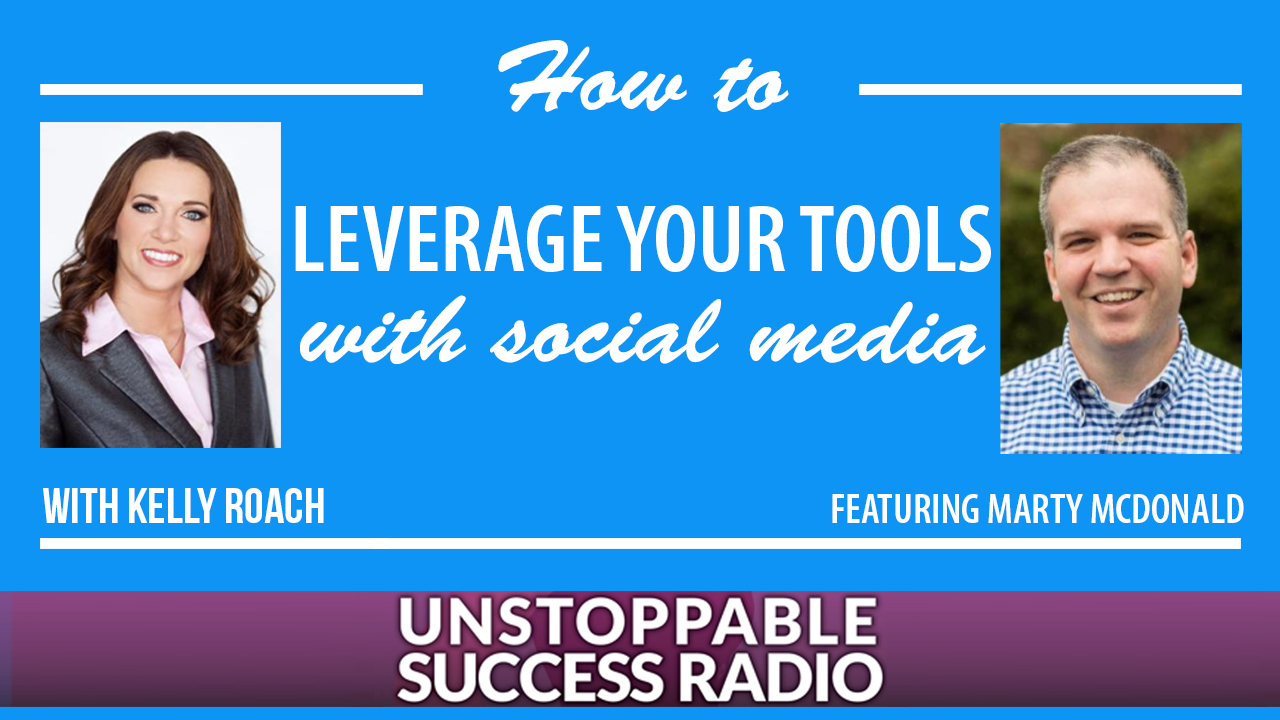 How to

LEVERAGE YOUR TOOLS
with social media

WITH KELLY ROACH

FEATURING MARTY MCDONALD

UNSTOPPABLE SUCCESS RADIO